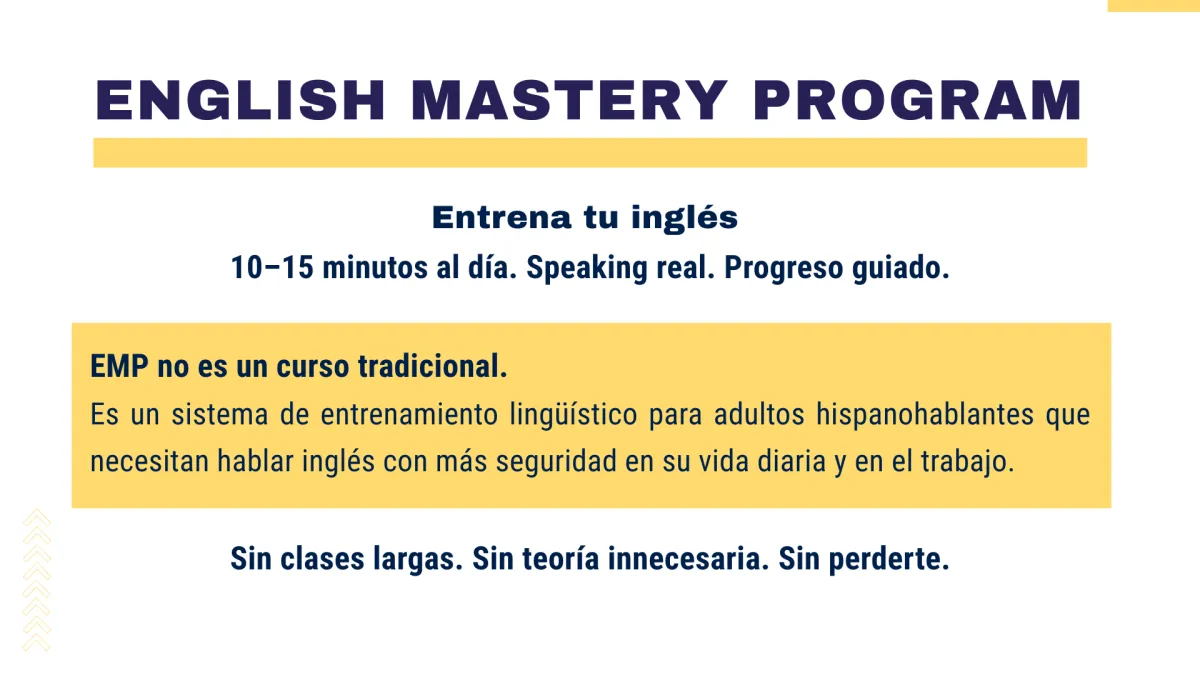 ENGLISH MASTERY PROGRAM

Entrena tu inglés

10–15 minutos al día. Speaking real. Progreso guiado.

EMP no es un curso tradicional.

Es un sistema de entrenamiento lingüístico para adultos hispanohablantes que necesitan hablar inglés con más seguridad en su vida diaria y en el trabajo.

Sin clases largas. Sin teoría innecesaria. Sin perderte.